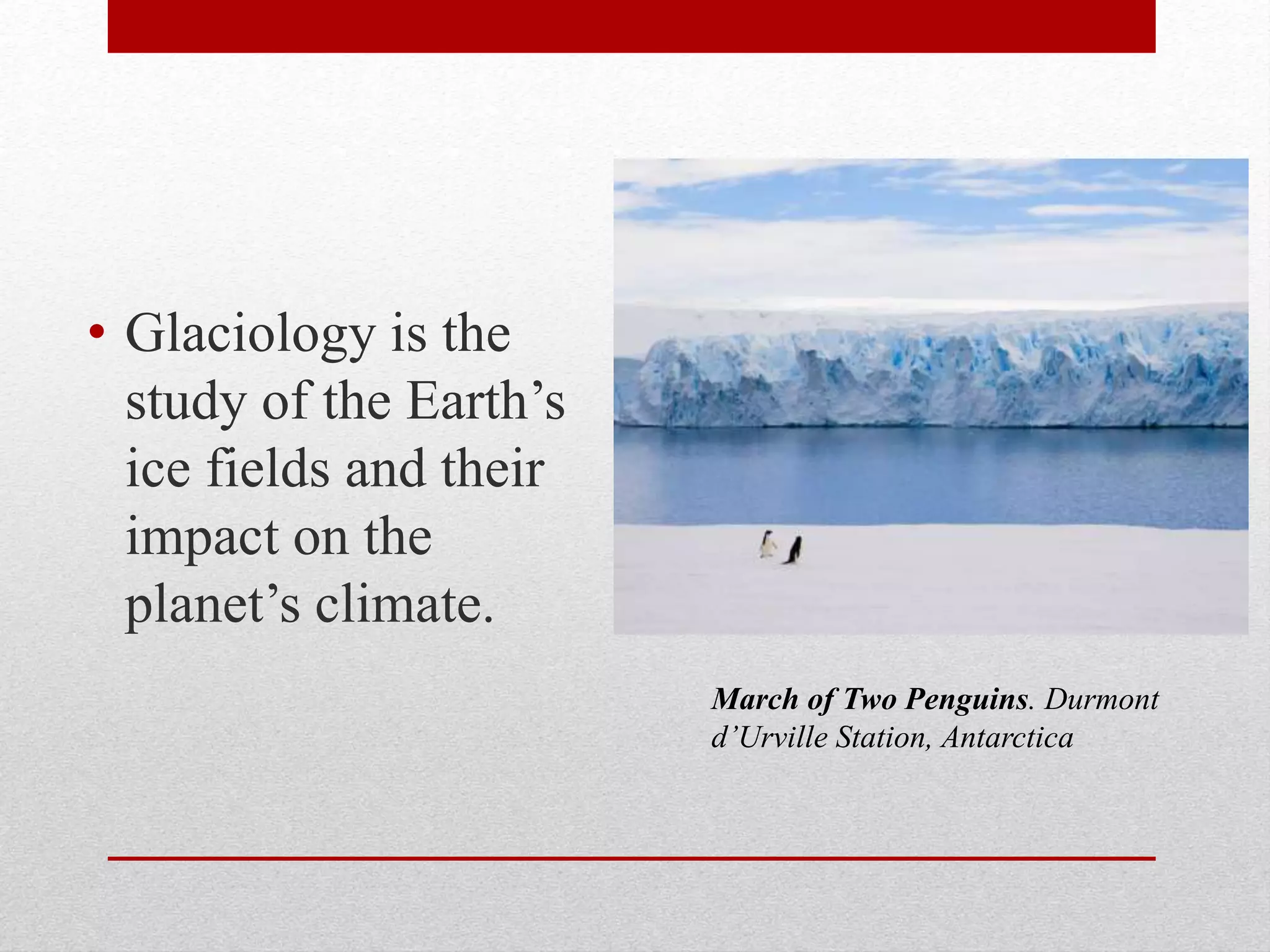 • Glaciology is the study of the Earth’s ice fields and their impact on the planet’s climate.

March of Two Penguins. Durmont d’Urville Station, Antarctica